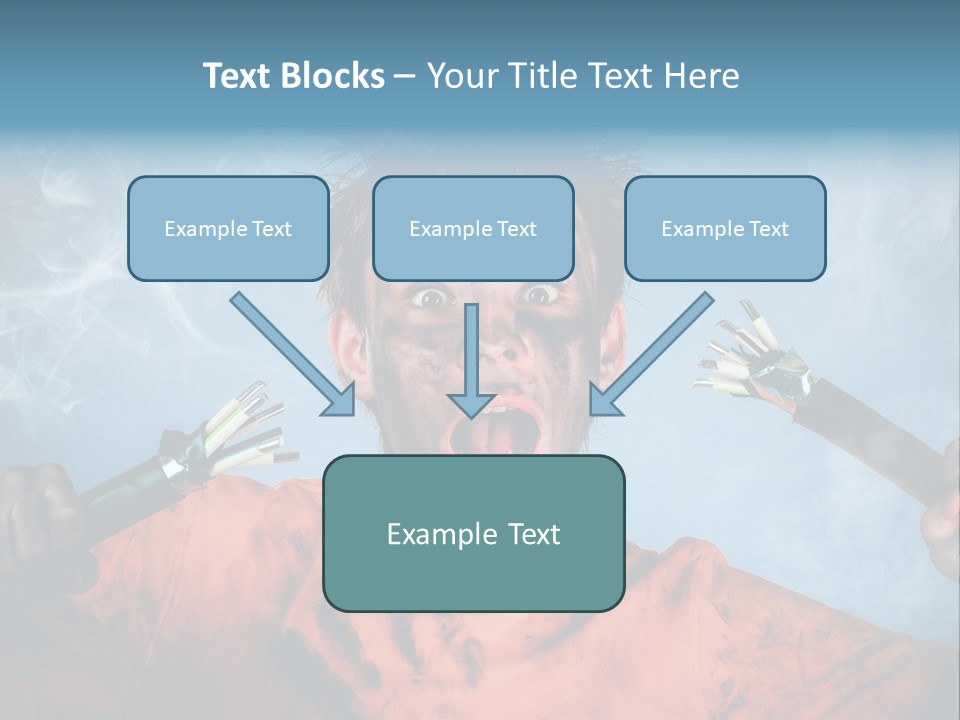 Text Blocks – Your Title Text Here

Example Text

Example Text

Example Text

Example Text